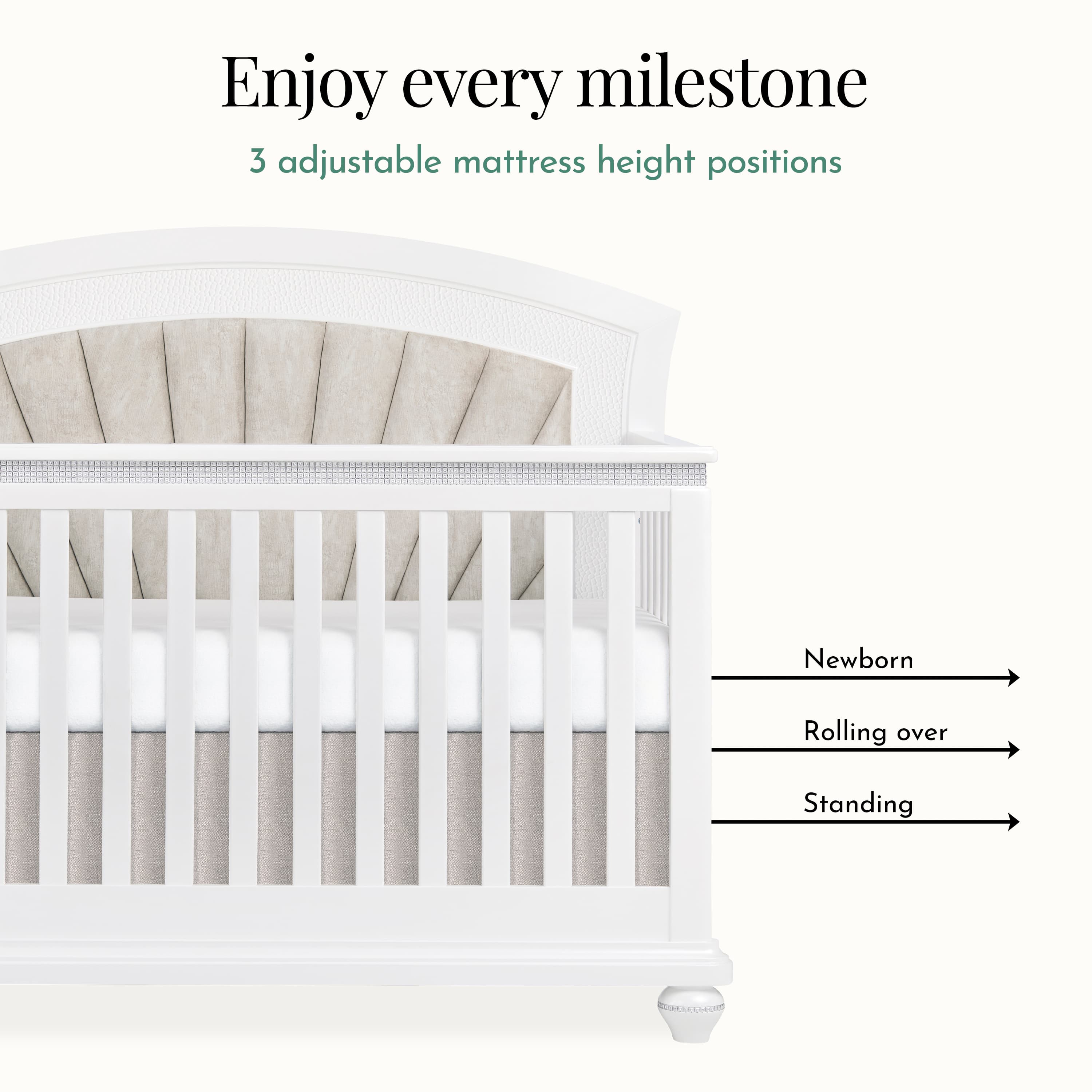 Enjoy every milestone

3 adjustable mattress height positions

Newborn

Rolling over

Standing